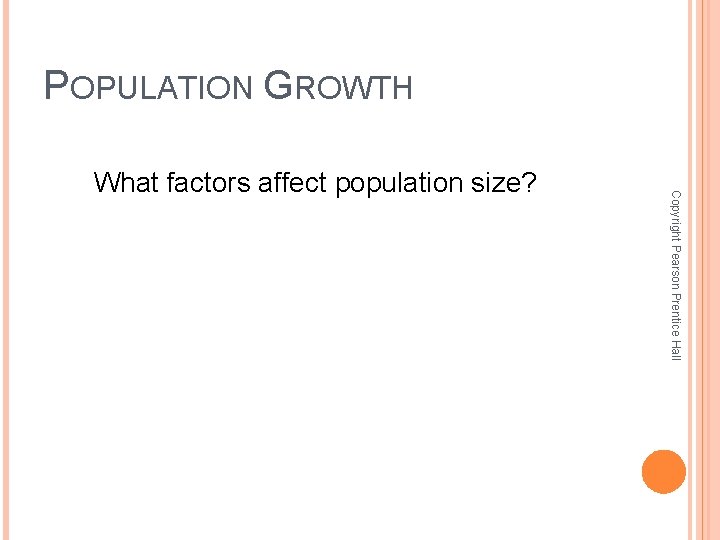 POPULATION GROWTH

What factors affect population size?

Copyright Pearson Prentice Hall